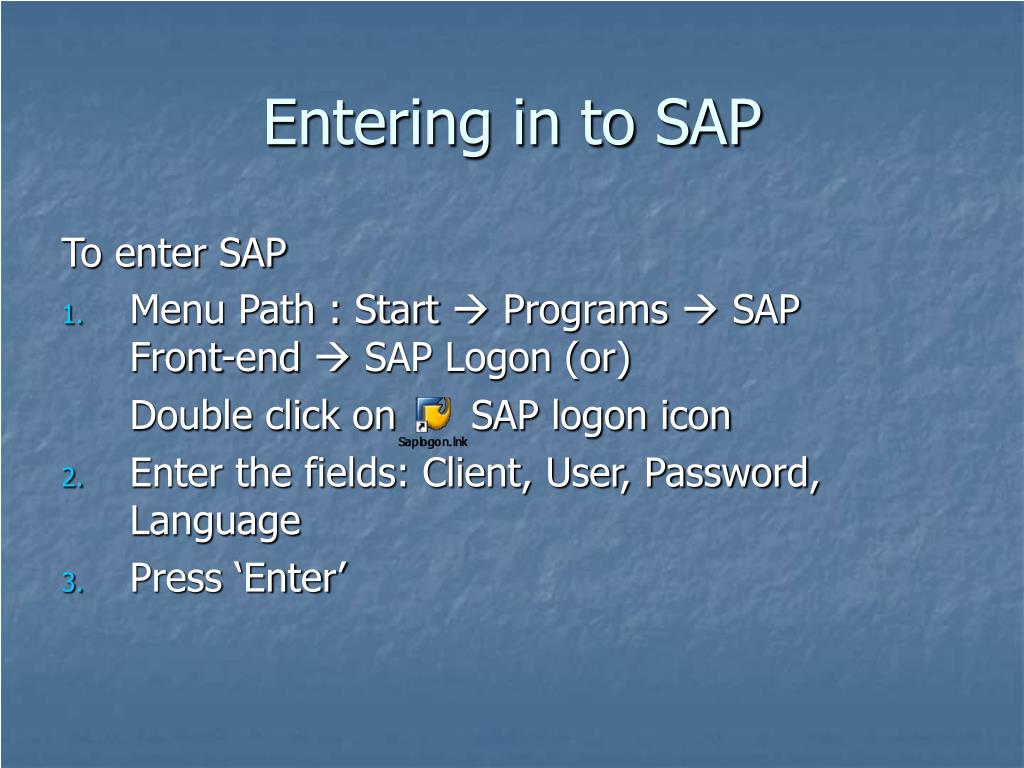 Entering in to SAP

To enter SAP

1. Menu Path : Start → Programs → SAP Front-end → SAP Logon (or)

Double click on Saplogon.lnk SAP logon icon

2. Enter the fields: Client, User, Password, Language

3. Press ‘Enter’